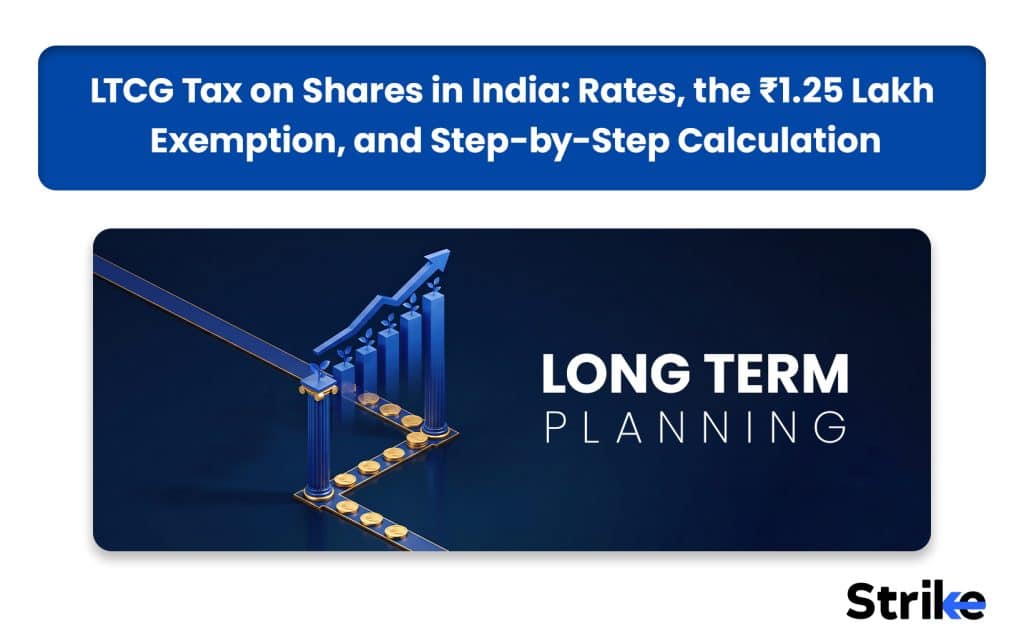 LTCG Tax on Shares in India: Rates, the ₹1.25 Lakh Exemption, and Step-by-Step Calculation

LONG TERM
PLANNING

Strike